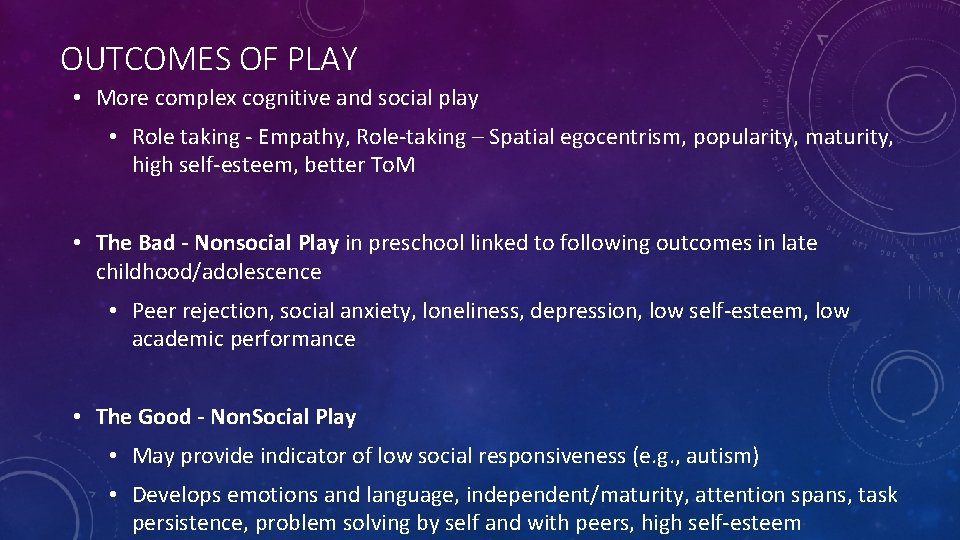 OUTCOMES OF PLAY

• More complex cognitive and social play

• Role taking - Empathy, Role-taking – Spatial egocentrism, popularity, maturity, high self-esteem, better ToM

• The Bad - Nonsocial Play in preschool linked to following outcomes in late childhood/adolescence

• Peer rejection, social anxiety, loneliness, depression, low self-esteem, low academic performance

• The Good - NonSocial Play

• May provide indicator of low social responsiveness (e.g., autism)

• Develops emotions and language, independent/maturity, attention spans, task persistence, problem solving by self and with peers, high self-esteem